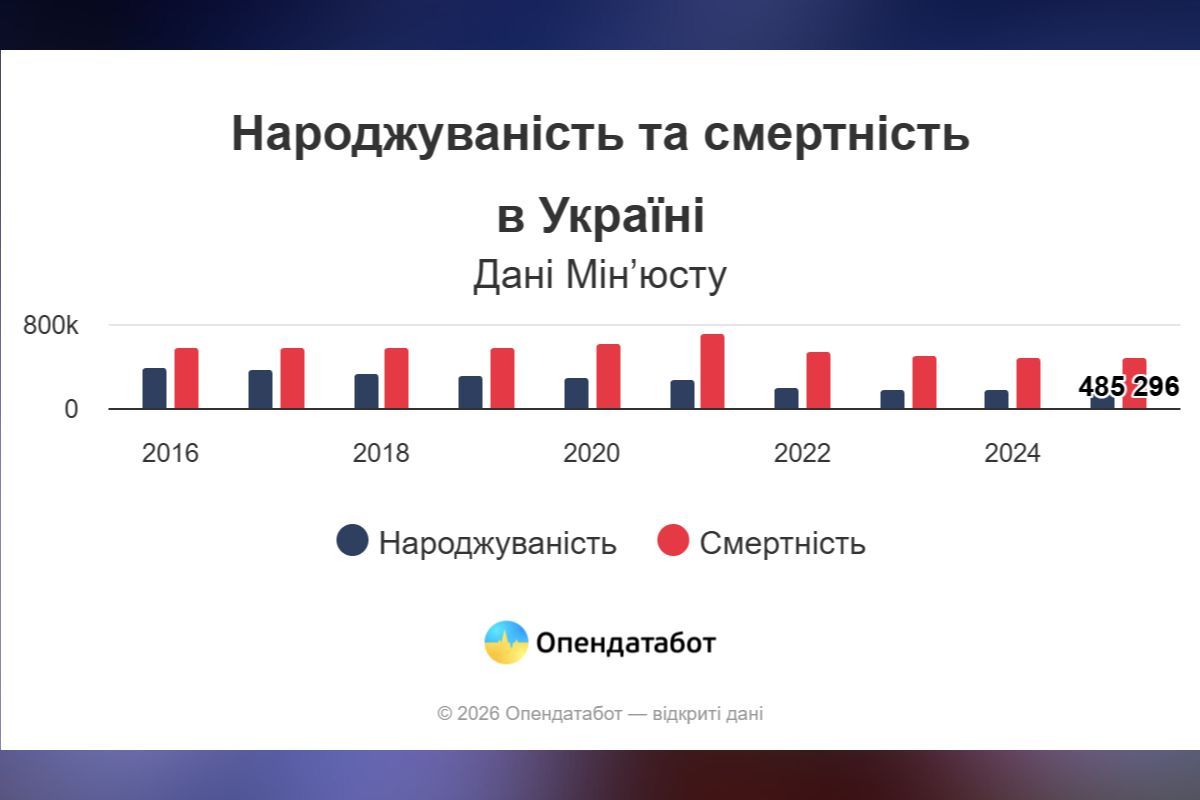 Народжуваність та смертність в Україні

Дані Мін’юсту

800k

0

485 296

2016 2018 2020 2022 2024

Народжуваність Смертність

Опендатабот

© 2026 Опендатабот — відкриті дані